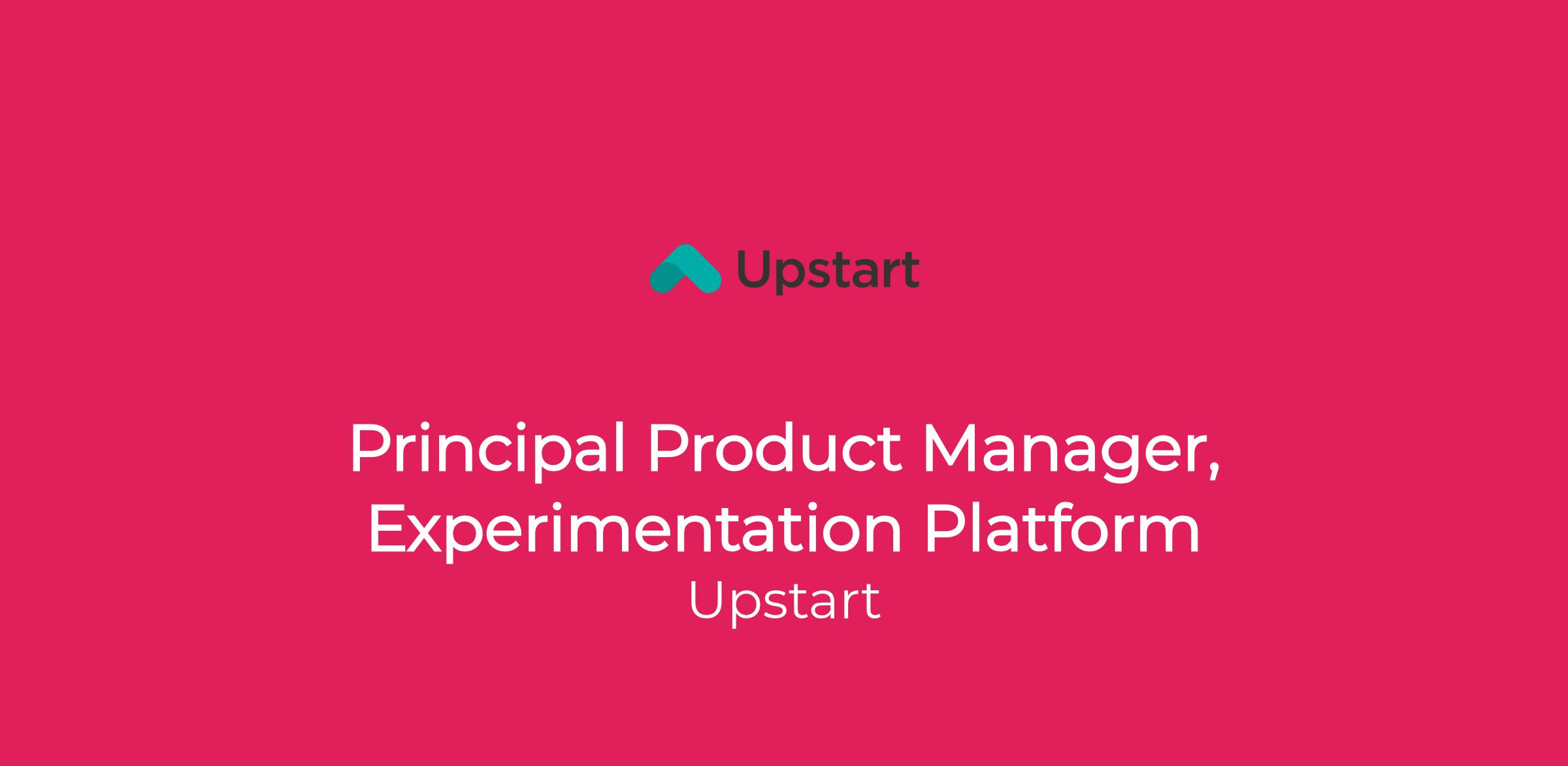 Upstart

Principal Product Manager, Experimentation Platform
Upstart